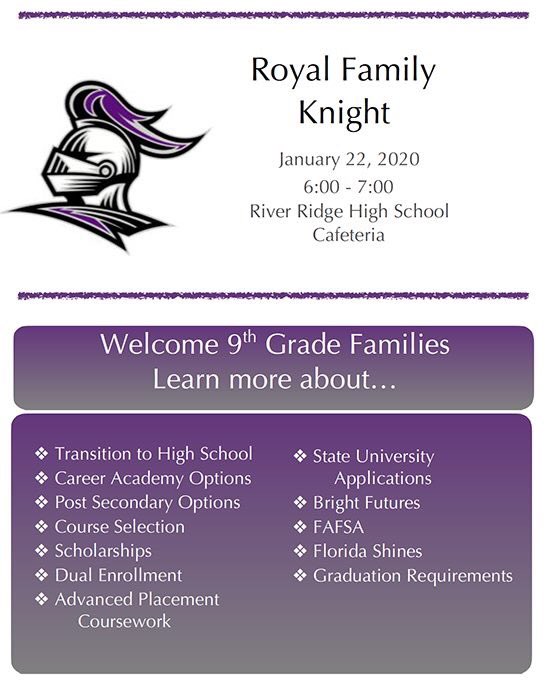 Royal Family Knight

January 22, 2020
6:00 - 7:00
River Ridge High School
Cafeteria

Welcome 9$^{th}$ Grade Families
Learn more about...

❖ Transition to High School
❖ Career Academy Options
❖ Post Secondary Options
❖ Course Selection
❖ Scholarships
❖ Dual Enrollment
❖ Advanced Placement Coursework

❖ State University Applications
❖ Bright Futures
❖ FAFSA
❖ Florida Shines
❖ Graduation Requirements